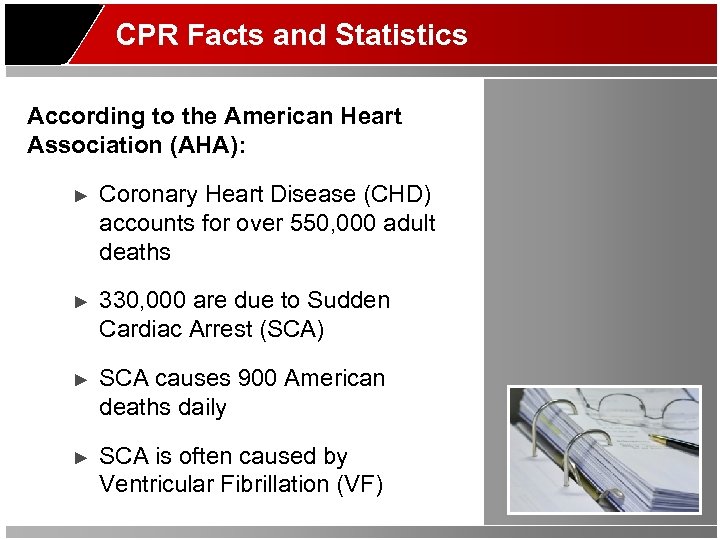 CPR Facts and Statistics

According to the American Heart Association (AHA):

► Coronary Heart Disease (CHD) accounts for over 550,000 adult deaths

► 330,000 are due to Sudden Cardiac Arrest (SCA)

► SCA causes 900 American deaths daily

► SCA is often caused by Ventricular Fibrillation (VF)